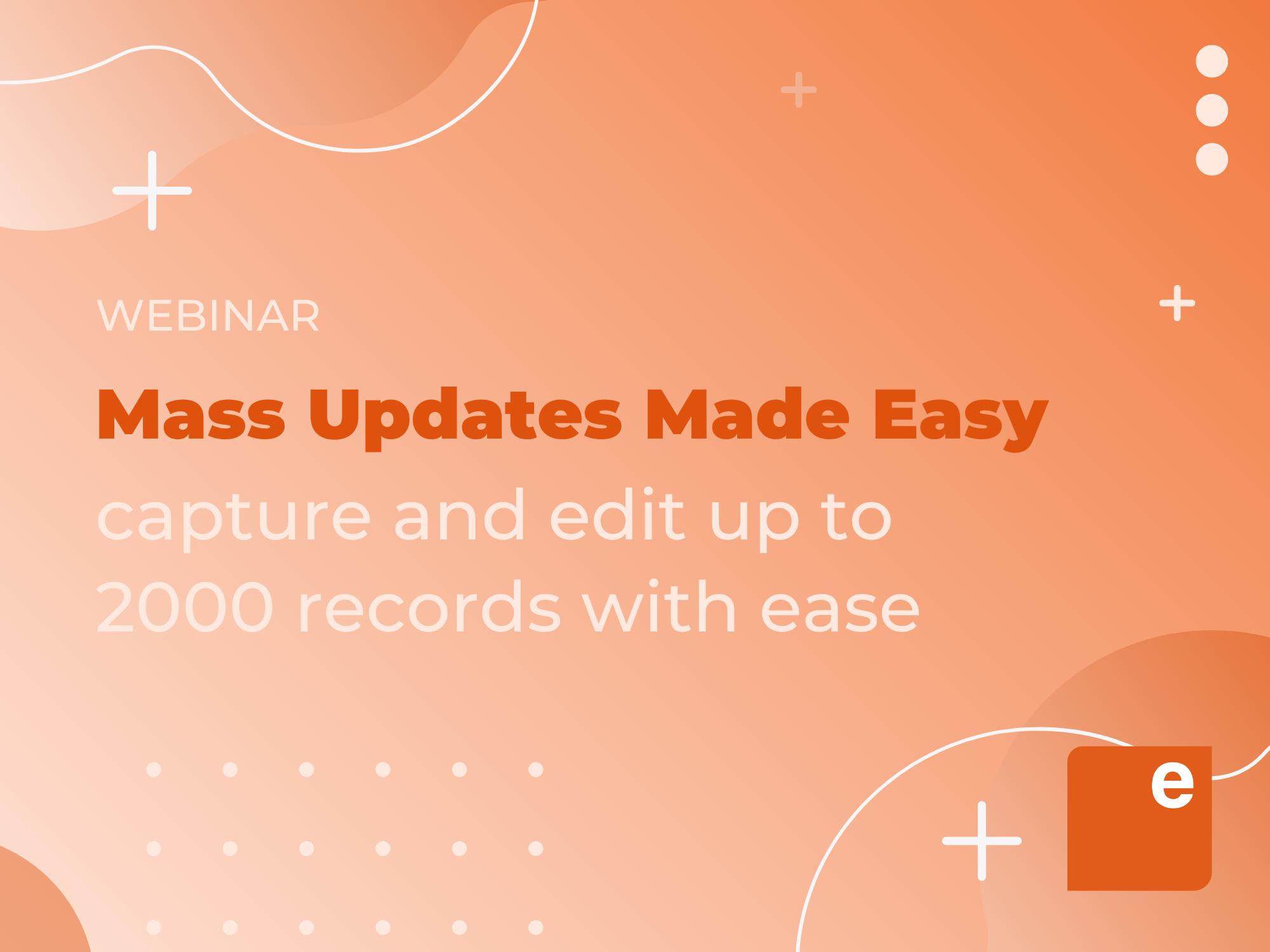 WEBINAR

Mass Updates Made Easy

capture and edit up to 2000 records with ease

e